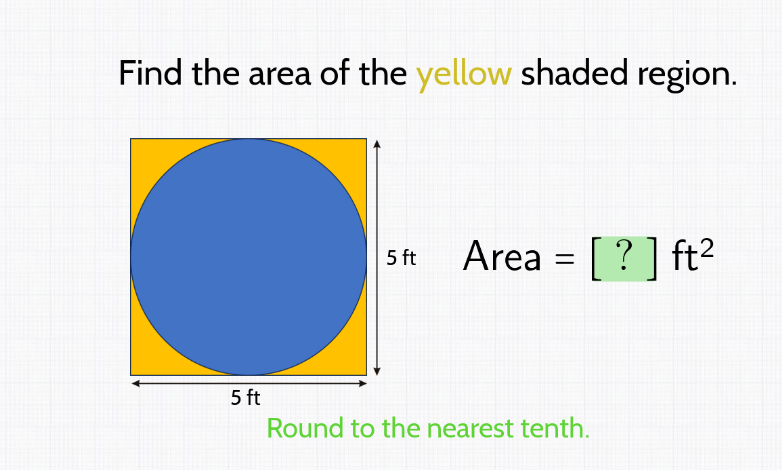 Find the area of the yellow shaded region.

5 ft

5 ft

Area = [ ? ] ft$^2$

Round to the nearest tenth.